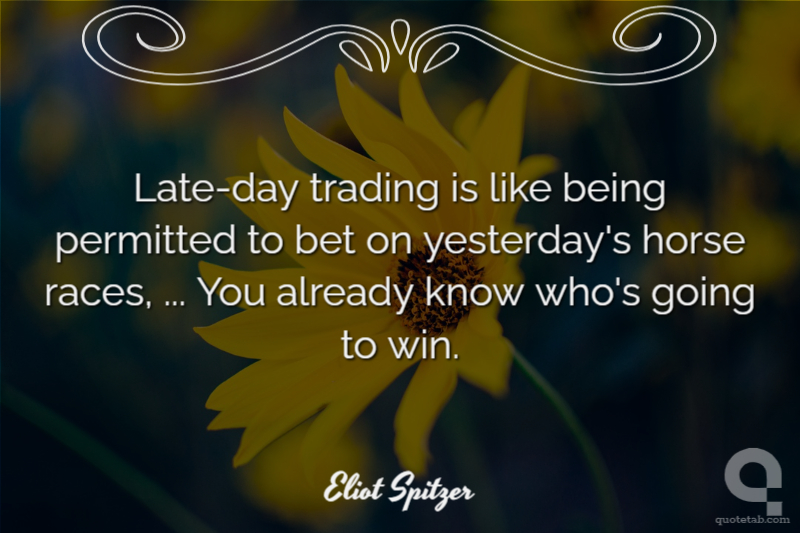 Late-day trading is like being permitted to bet on yesterday's horse races, ... You already know who's going to win.

Eliot Spitzer

quotetab.com